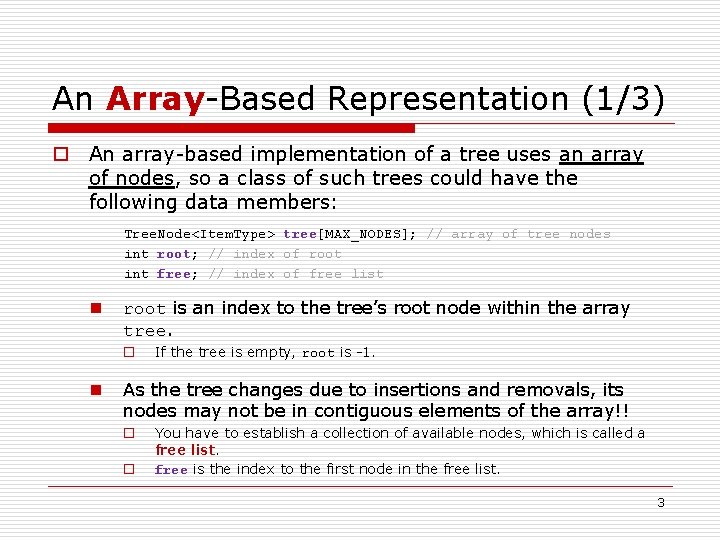 An Array-Based Representation (1/3)

An array-based implementation of a tree uses an array of nodes, so a class of such trees could have the following data members:

TreeNode<ItemType> tree[MAX_NODES]; // array of tree nodes
int root; // index of root
int free; // index of free list

root is an index to the tree's root node within the array tree.

If the tree is empty, root is -1.

As the tree changes due to insertions and removals, its nodes may not be in contiguous elements of the array!!

You have to establish a collection of available nodes, which is called a free list.

free is the index to the first node in the free list.

3